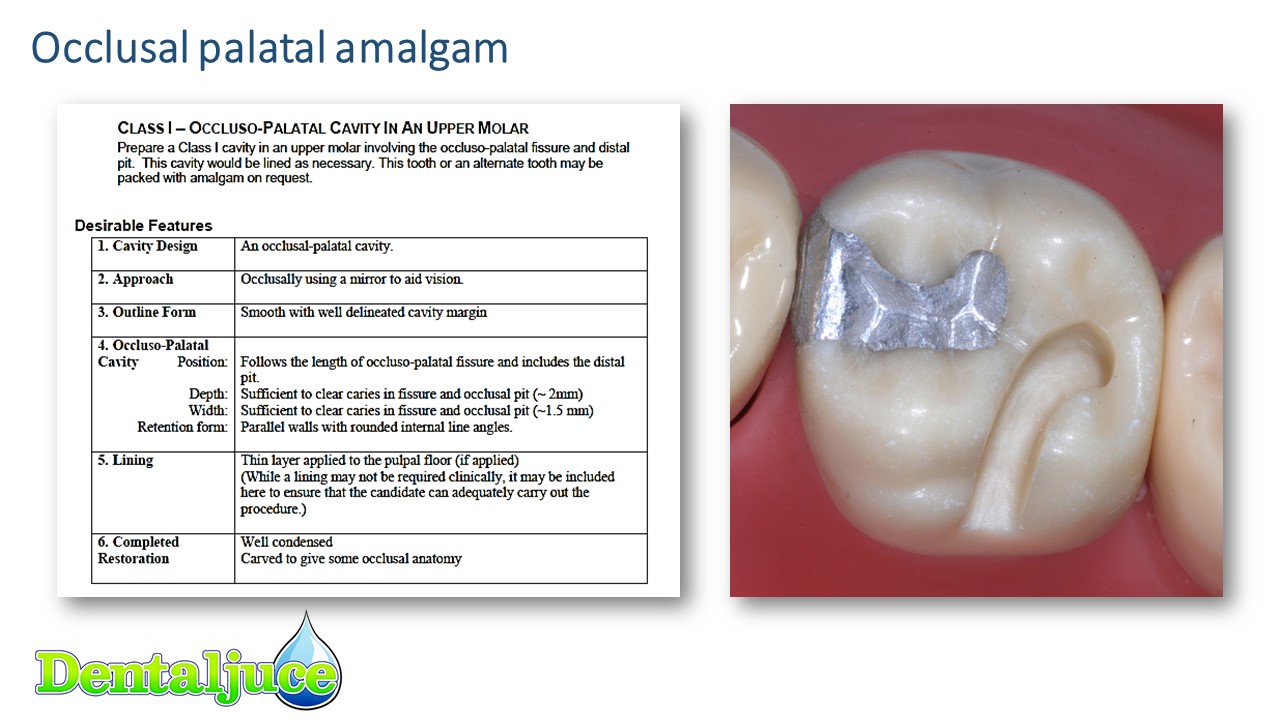 Occlusal palatal amalgam

CLASS I – OCCLUSO-PALATAL CAVITY IN AN UPPER MOLAR
Prepare a Class I cavity in an upper molar involving the occluso-palatal fissure and distal pit. This cavity would be lined as necessary. This tooth or an alternate tooth may be packed with amalgam on request.

Desirable Features

| | |
|---|---|
| 1. Cavity Design | An occlusal-palatal cavity. |
| 2. Approach | Occlusally using a mirror to aid vision. |
| 3. Outline Form | Smooth with well delineated cavity margin |
| 4. Occluso-Palatal Cavity Position: Depth: Width: Retention form: | Follows the length of occluso-palatal fissure and includes the distal pit. Sufficient to clear caries in fissure and occlusal pit (~ 2mm) Sufficient to clear caries in fissure and occlusal pit (~1.5 mm) Parallel walls with rounded internal line angles. |
| 5. Lining | Thin layer applied to the pulpal floor (if applied) (While a lining may not be required clinically, it may be included here to ensure that the candidate can adequately carry out the procedure.) |
| 6. Completed Restoration | Well condensed Carved to give some occlusal anatomy |

Dentaljuce